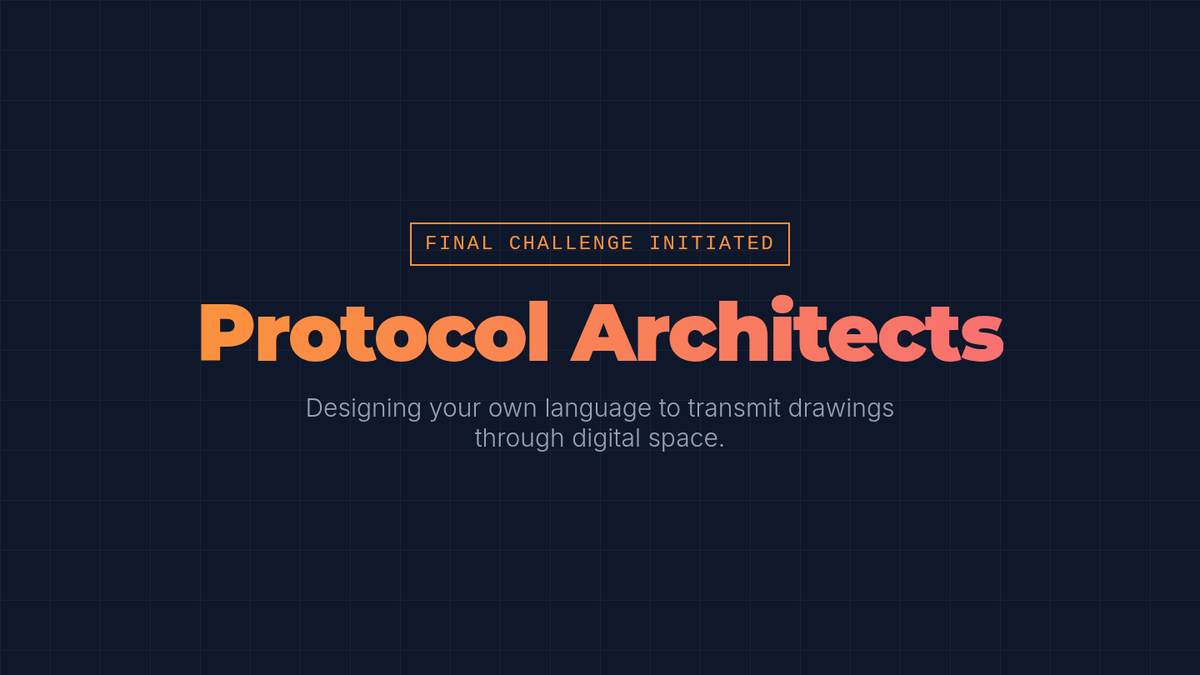 FINAL CHALLENGE INITIATED

Protocol Architects

Designing your own language to transmit drawings through digital space.